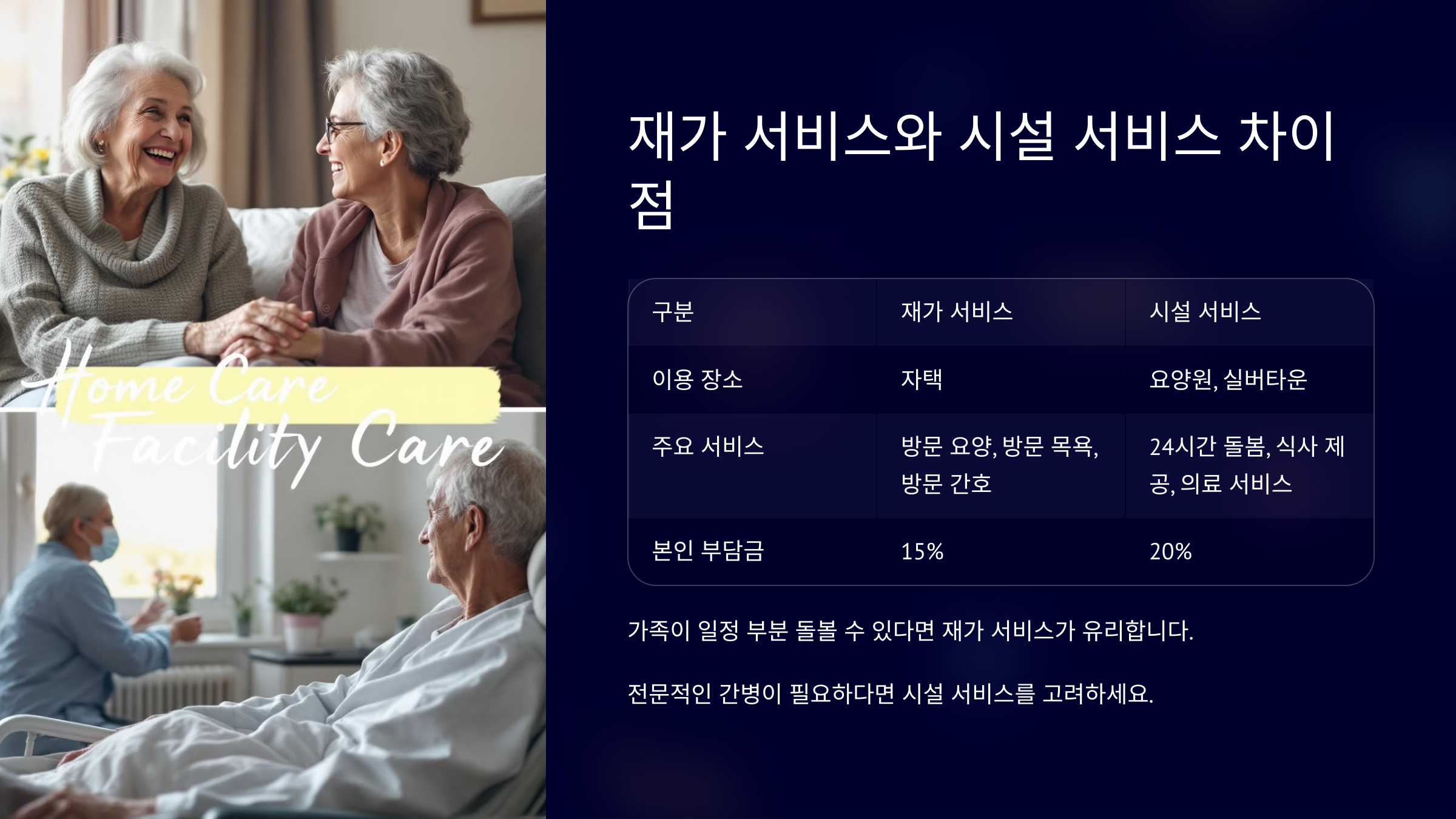 Home Care
Facility Care

재가 서비스와 시설 서비스 차이점

| 구분 | 재가 서비스 | 시설 서비스 |
|---|---|---|
| 이용 장소 | 자택 | 요양원, 실버타운 |
| 주요 서비스 | 방문 요양, 방문 목욕, 방문 간호 | 24시간 돌봄, 식사 제공, 의료 서비스 |
| 본인 부담금 | 15% | 20% |

가족이 일정 부분 돌볼 수 있다면 재가 서비스가 유리합니다.

전문적인 간병이 필요하다면 시설 서비스를 고려하세요.